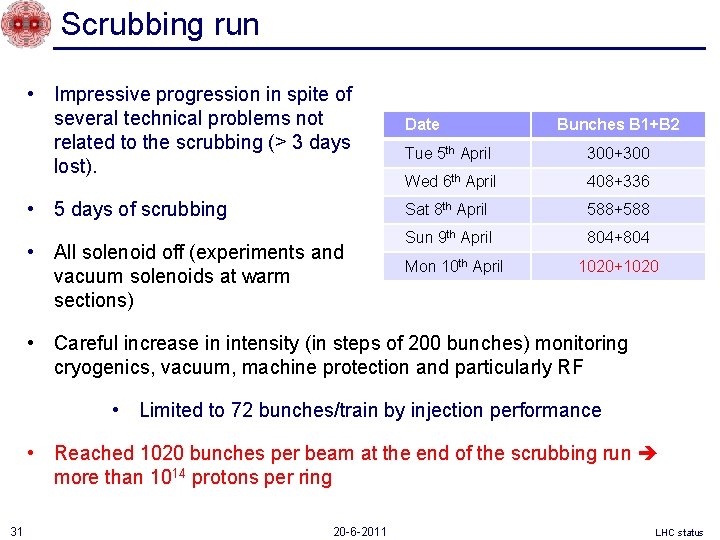 Scrubbing run

• Impressive progression in spite of several technical problems not related to the scrubbing (> 3 days lost).

• 5 days of scrubbing

• All solenoid off (experiments and vacuum solenoids at warm sections)

| Date | Bunches B1+B2 |
|---|---|
| Tue 5$^{th}$ April | 300+300 |
| Wed 6$^{th}$ April | 408+336 |
| Sat 8$^{th}$ April | 588+588 |
| Sun 9$^{th}$ April | 804+804 |
| Mon 10$^{th}$ April | 1020+1020 |

• Careful increase in intensity (in steps of 200 bunches) monitoring cryogenics, vacuum, machine protection and particularly RF

• Limited to 72 bunches/train by injection performance

• Reached 1020 bunches per beam at the end of the scrubbing run ➔ more than $10^{14}$ protons per ring

31

20-6-2011

LHC status